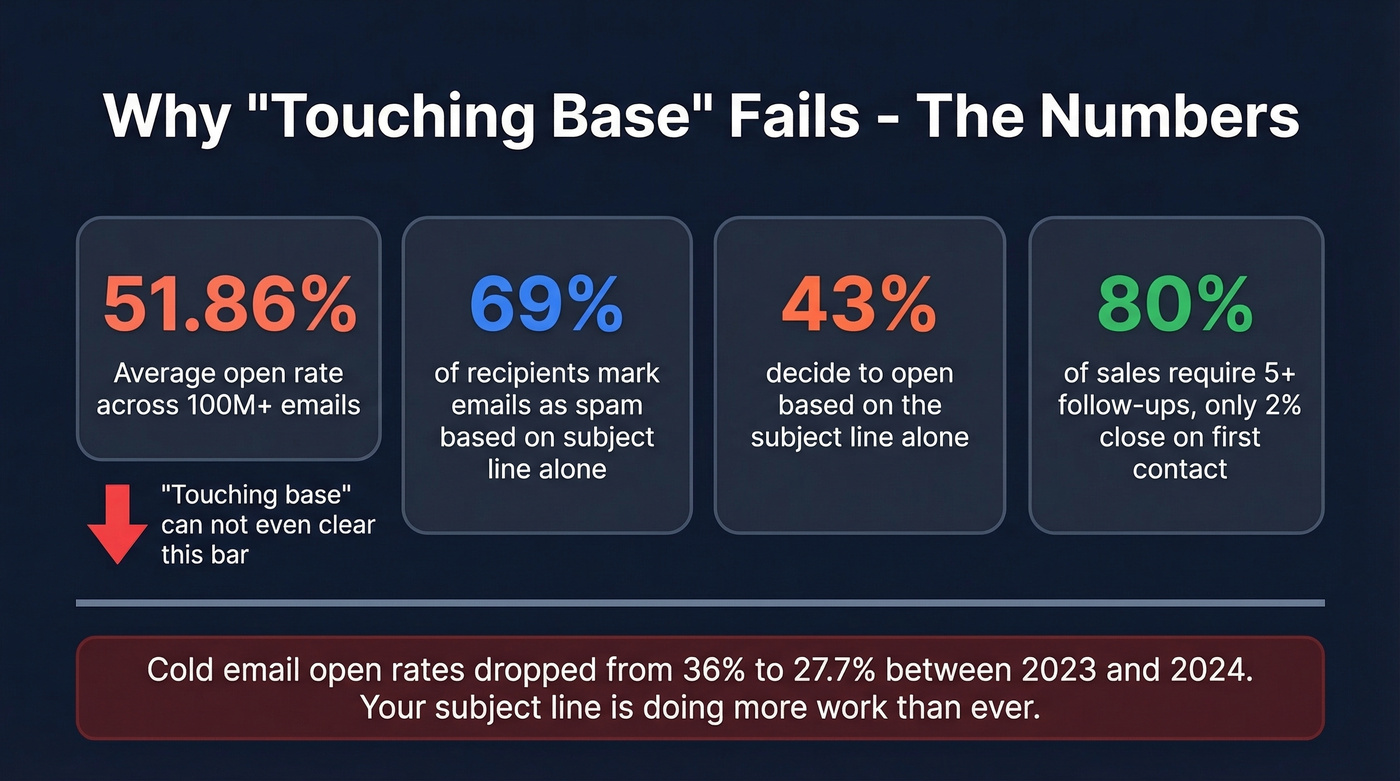 Why "Touching Base" Fails - The Numbers

51.86%
Average open rate across 100M+ emails

"Touching base" can not even clear this bar

69%
of recipients mark emails as spam based on subject line alone

43%
decide to open based on the subject line alone

80%
of sales require 5+ follow-ups, only 2% close on first contact

Cold email open rates dropped from 36% to 27.7% between 2023 and 2024. Your subject line is doing more work than ever.